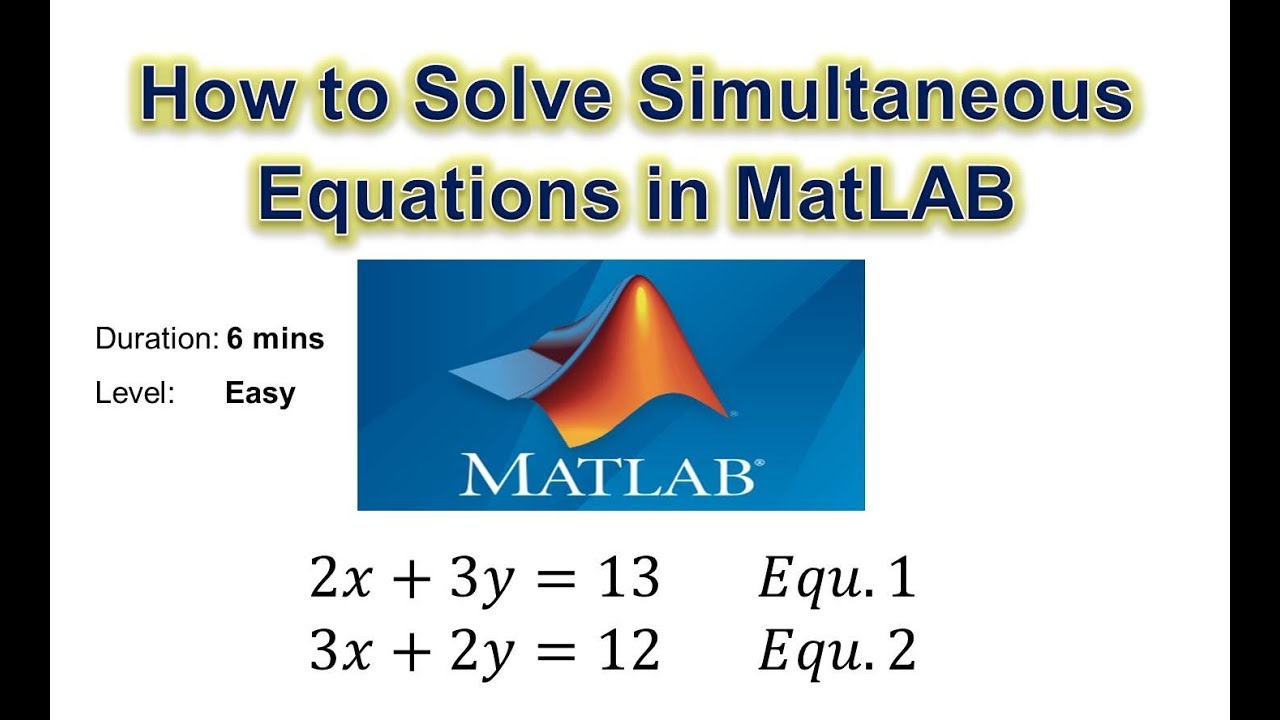 How to Solve Simultaneous Equations in MatLAB

Duration: 6 mins
Level: Easy

MATLAB®

$2x + 3y = 13 \quad Equ. 1$
$3x + 2y = 12 \quad Equ. 2$